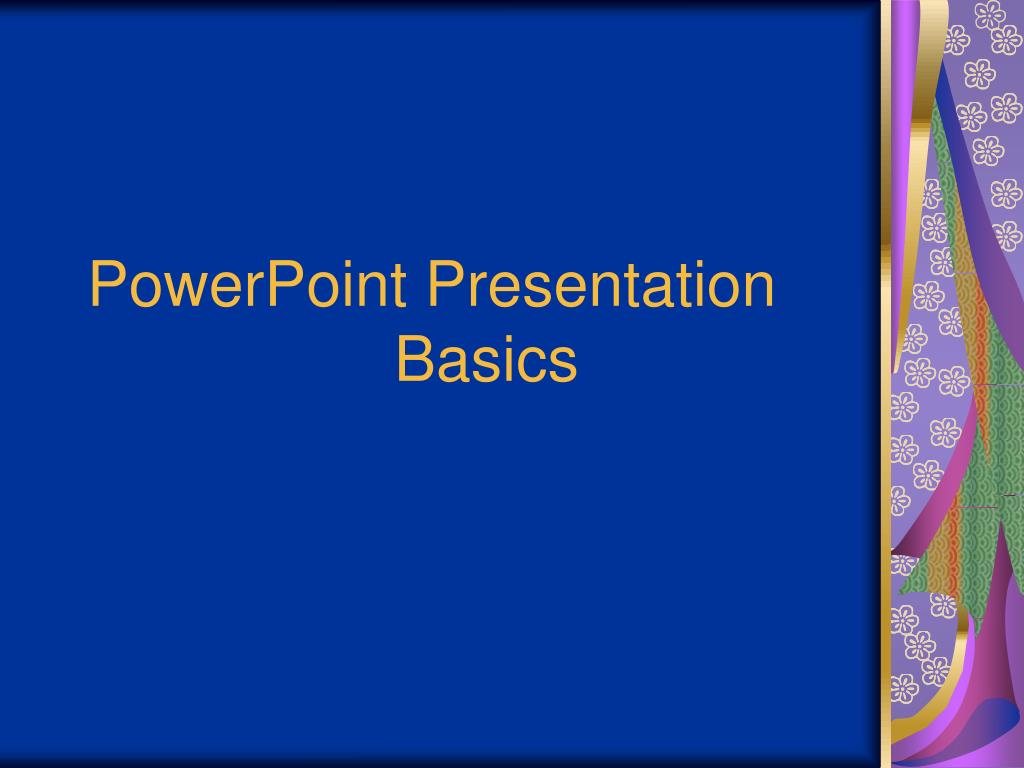 PowerPoint Presentation Basics